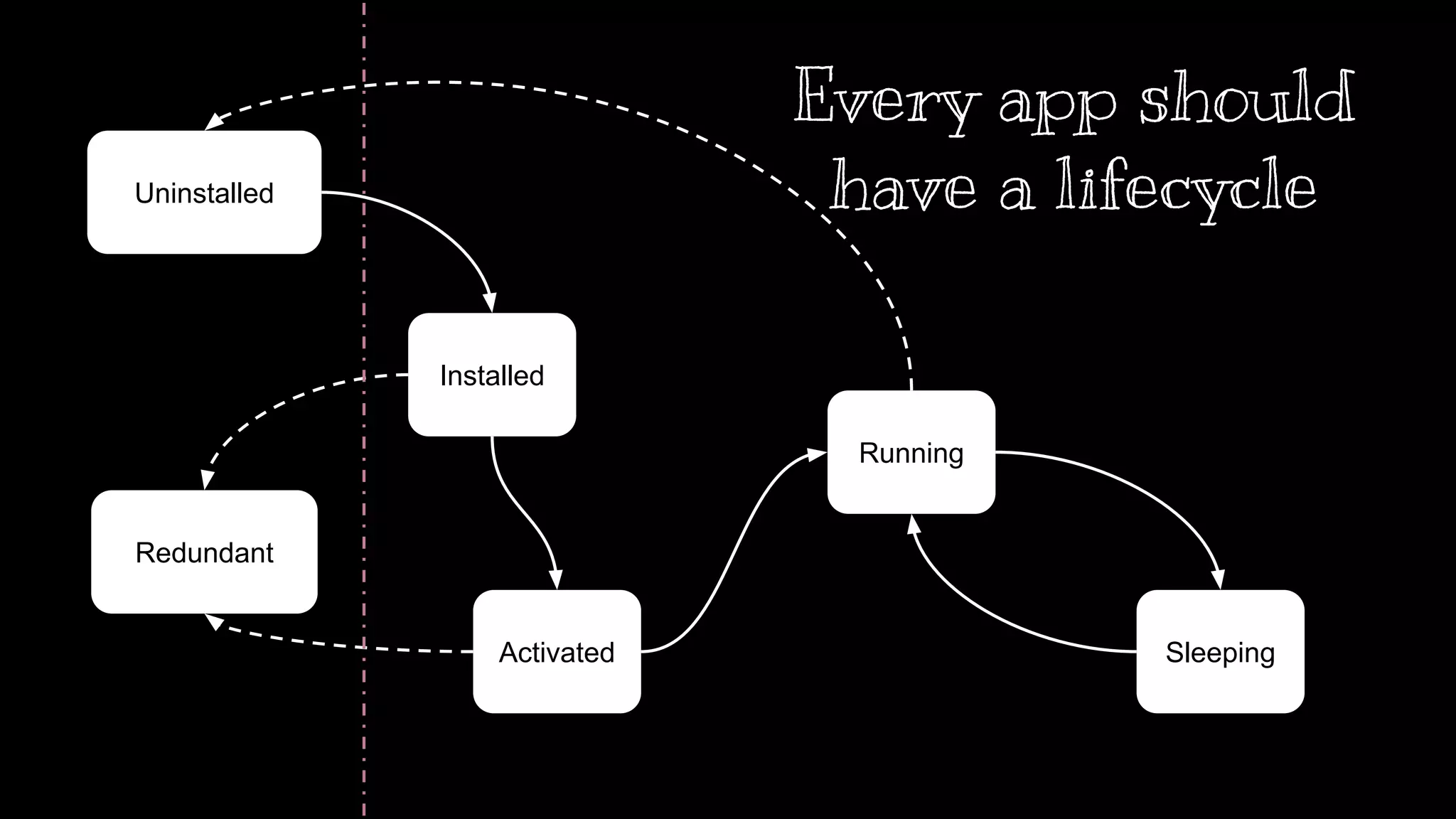 Every app should have a lifecycle

Uninstalled

Installed

Redundant

Activated

Running

Sleeping